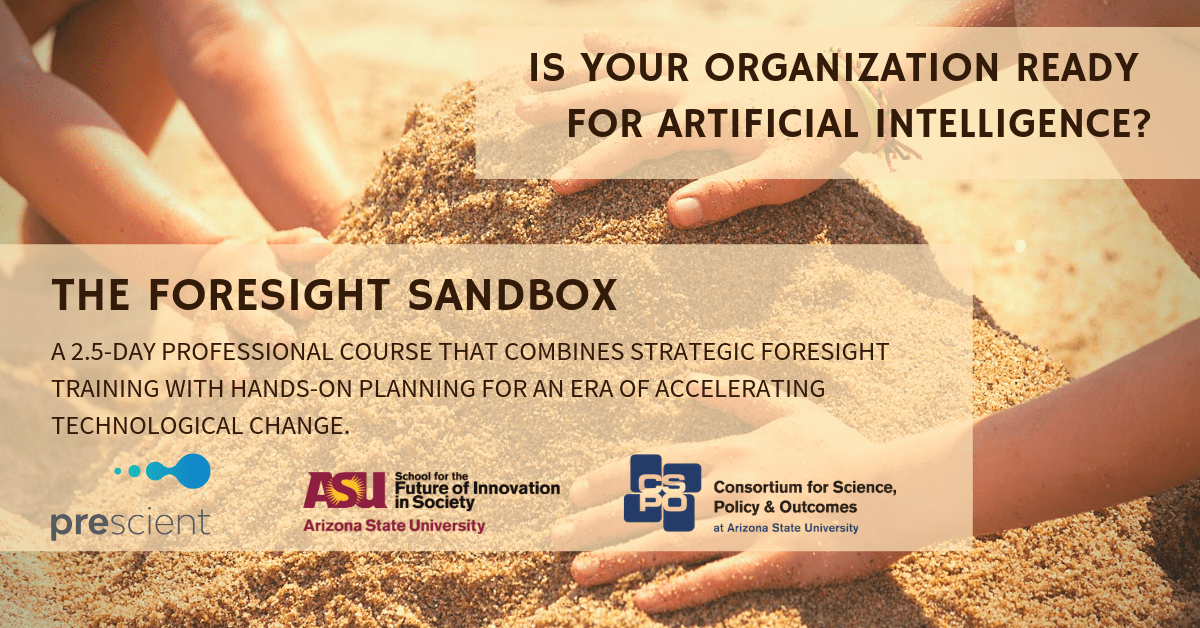 IS YOUR ORGANIZATION READY FOR ARTIFICIAL INTELLIGENCE?

THE FORESIGHT SANDBOX

A 2.5-DAY PROFESSIONAL COURSE THAT COMBINES STRATEGIC FORESIGHT TRAINING WITH HANDS-ON PLANNING FOR AN ERA OF ACCELERATING TECHNOLOGICAL CHANGE.

prescient

ASU School for the Future of Innovation in Society
Arizona State University

CSPO
Consortium for Science, Policy & Outcomes
at Arizona State University